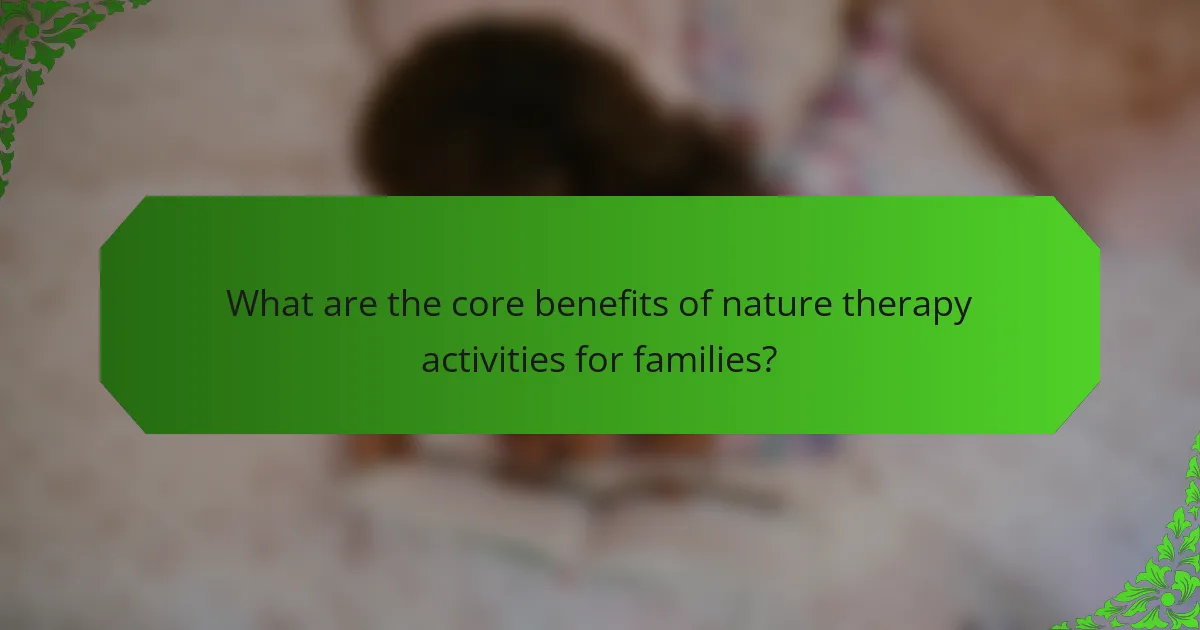 What are the core benefits of nature therapy activities for families?